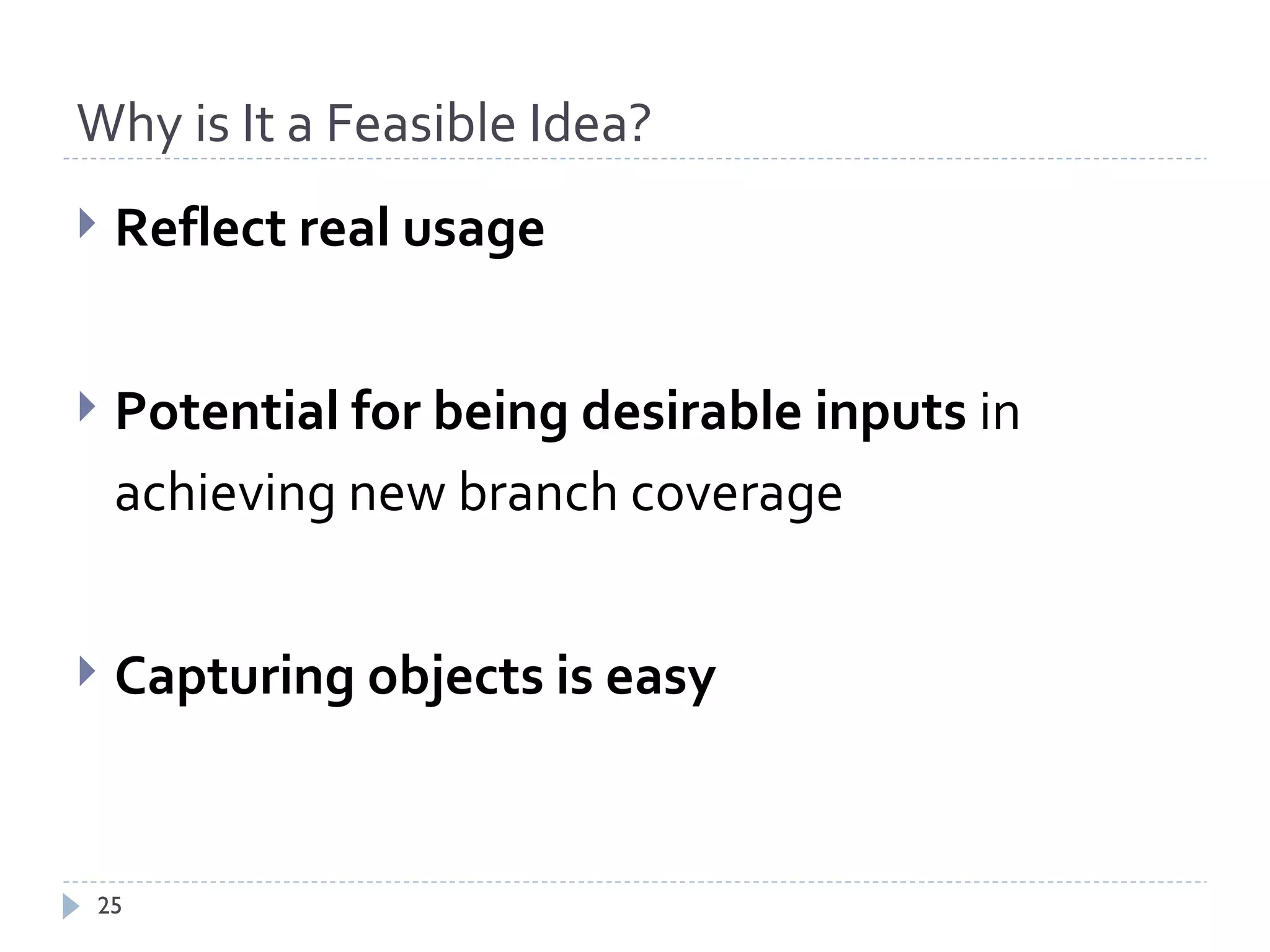 Why is It a Feasible Idea?

Reflect real usage

Potential for being desirable inputs in achieving new branch coverage

Capturing objects is easy

25